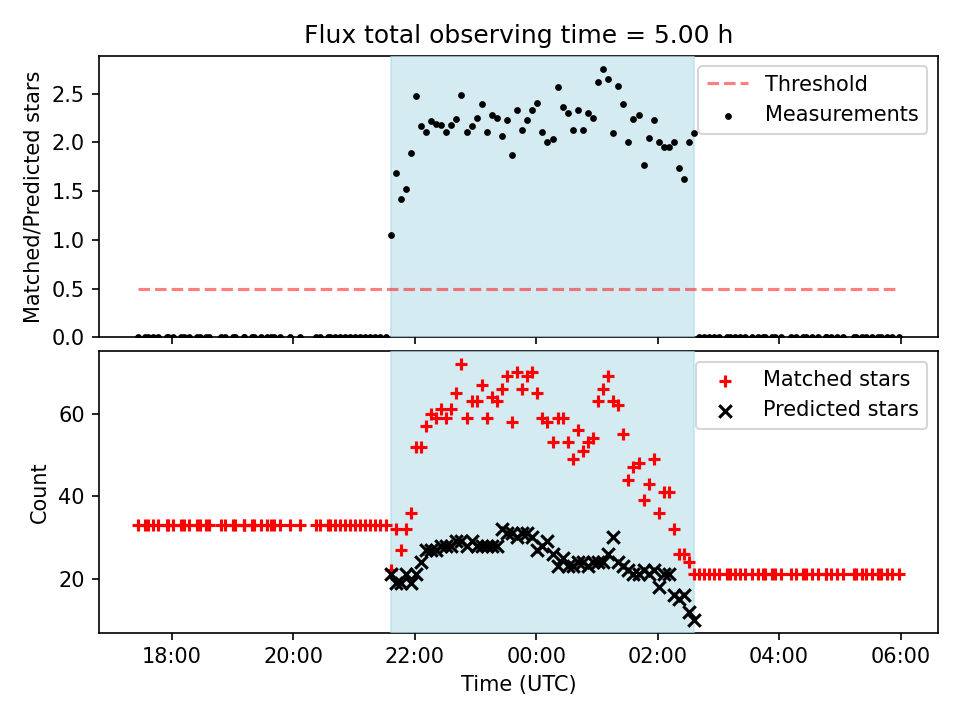 Flux total observing time = 5.00 h

Matched/Predicted stars

2.5
2.0
1.5
1.0
0.5
0.0

Threshold
Measurements

Count

60
40
20

Matched stars
Predicted stars

18:00
20:00
22:00
00:00
02:00
04:00
06:00

Time (UTC)